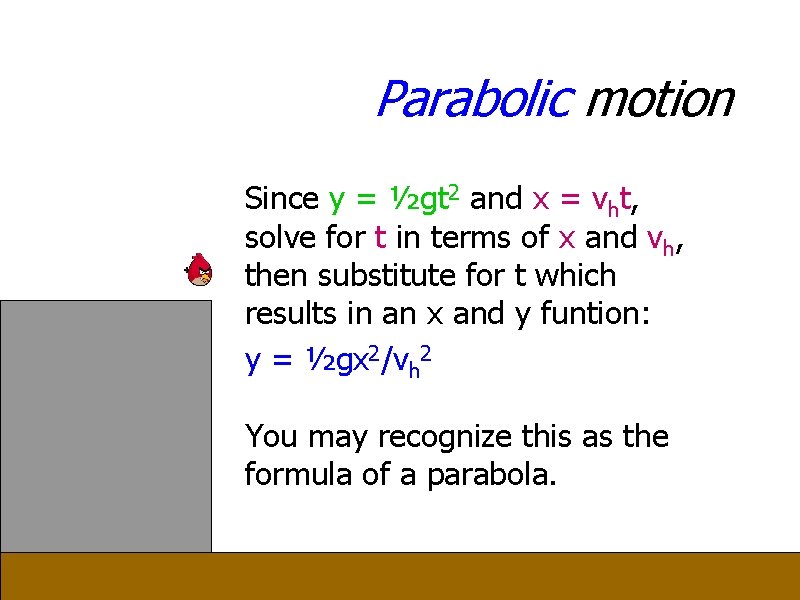 Parabolic motion

Since $y = \frac{1}{2}gt^2$ and $x = v_h t$, solve for t in terms of x and $v_h$, then substitute for t which results in an x and y funtion:

$y = \frac{1}{2}gx^2/v_h^2$

You may recognize this as the formula of a parabola.